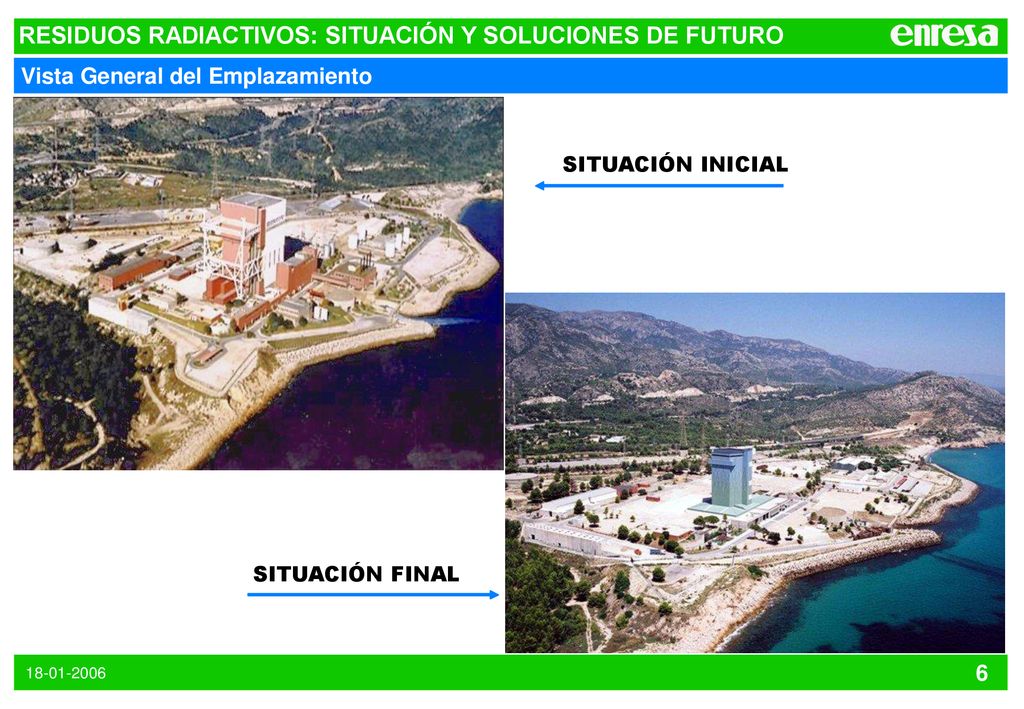 RESIDUOS RADIACTIVOS: SITUACIÓN Y SOLUCIONES DE FUTURO

enresa

Vista General del Emplazamiento

SITUACIÓN INICIAL

SITUACIÓN FINAL

18-01-2006

6